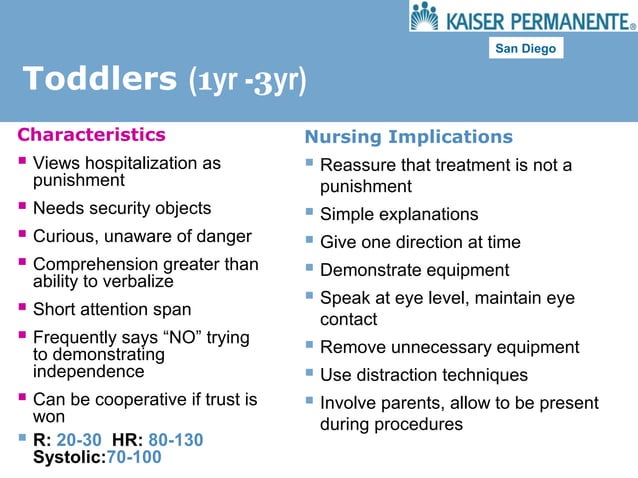 KAISER PERMANENTE®
San Diego

Toddlers (1yr -3yr)

Characteristics

- Views hospitalization as punishment
- Needs security objects
- Curious, unaware of danger
- Comprehension greater than ability to verbalize
- Short attention span
- Frequently says “NO” trying to demonstrating independence
- Can be cooperative if trust is won
- R: 20-30 HR: 80-130 Systolic:70-100

Nursing Implications

- Reassure that treatment is not a punishment
- Simple explanations
- Give one direction at time
- Demonstrate equipment
- Speak at eye level, maintain eye contact
- Remove unnecessary equipment
- Use distraction techniques
- Involve parents, allow to be present during procedures